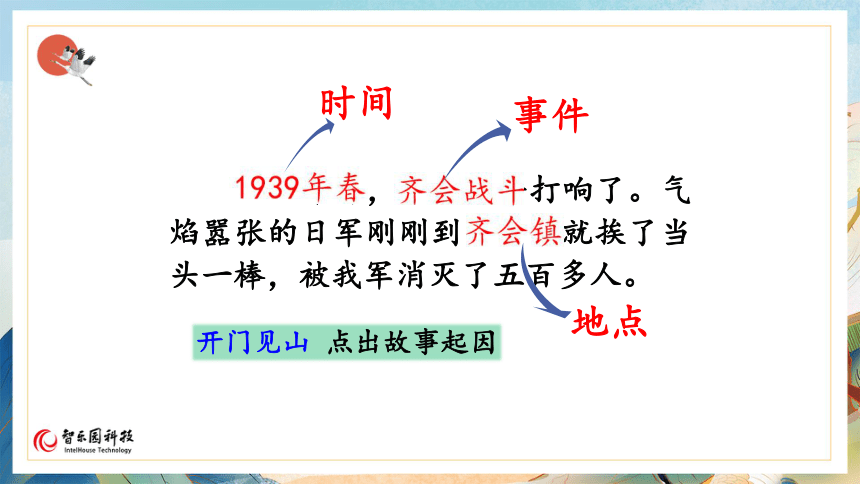 时间

事件

1939年春，齐会战斗打响了。气焰嚣张的日军刚刚到齐会镇就挨了当头一棒，被我军消灭了五百多人。

地点

开门见山 点出故事起因

智乐园科技
IntelHouse Technology